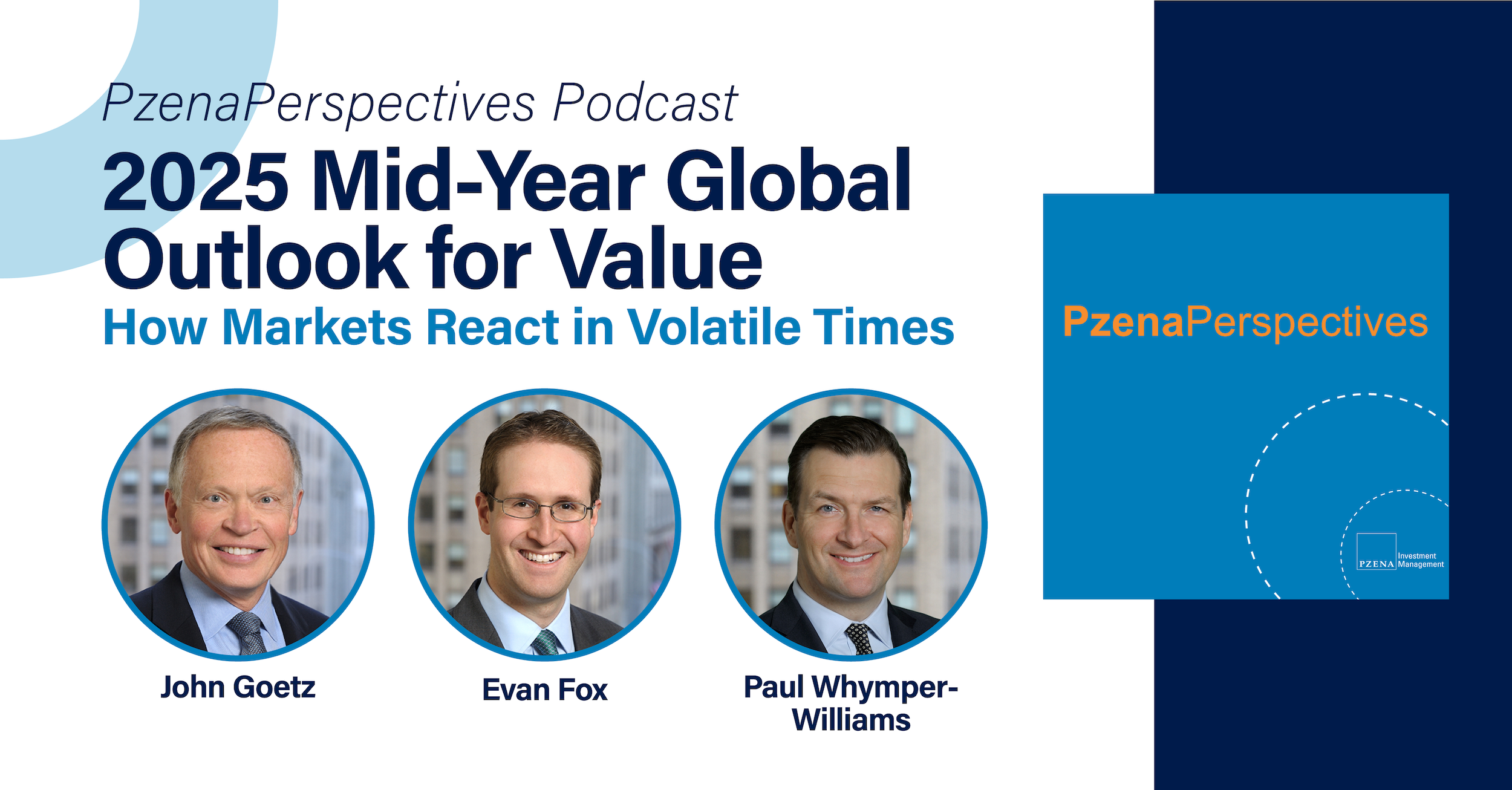 PzenaPerspectives Podcast

2025 Mid-Year Global Outlook for Value

How Markets React in Volatile Times

John Goetz

Evan Fox

Paul Whymper-Williams

PzenaPerspectives

PZENA Investment Management